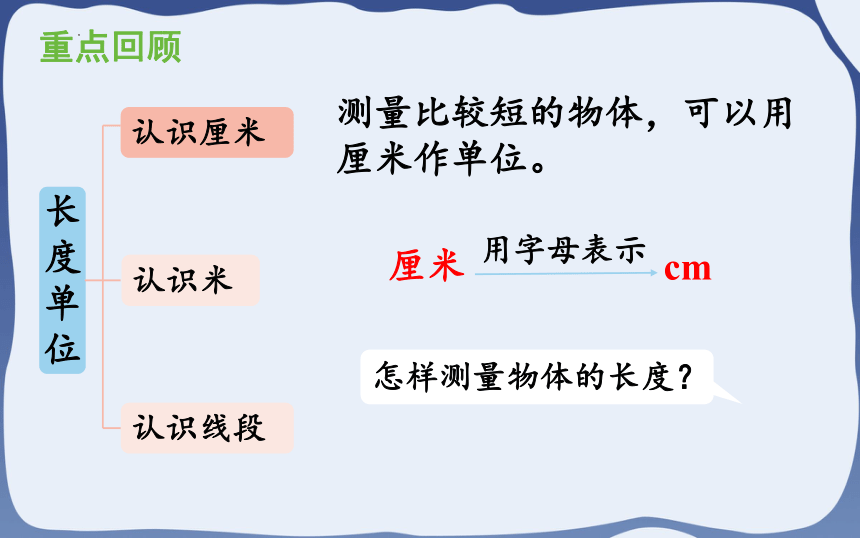 重点回顾

长度单位

认识厘米

认识米

认识线段

测量比较短的物体，可以用厘米作单位。

厘米 用字母表示 cm

怎样测量物体的长度？